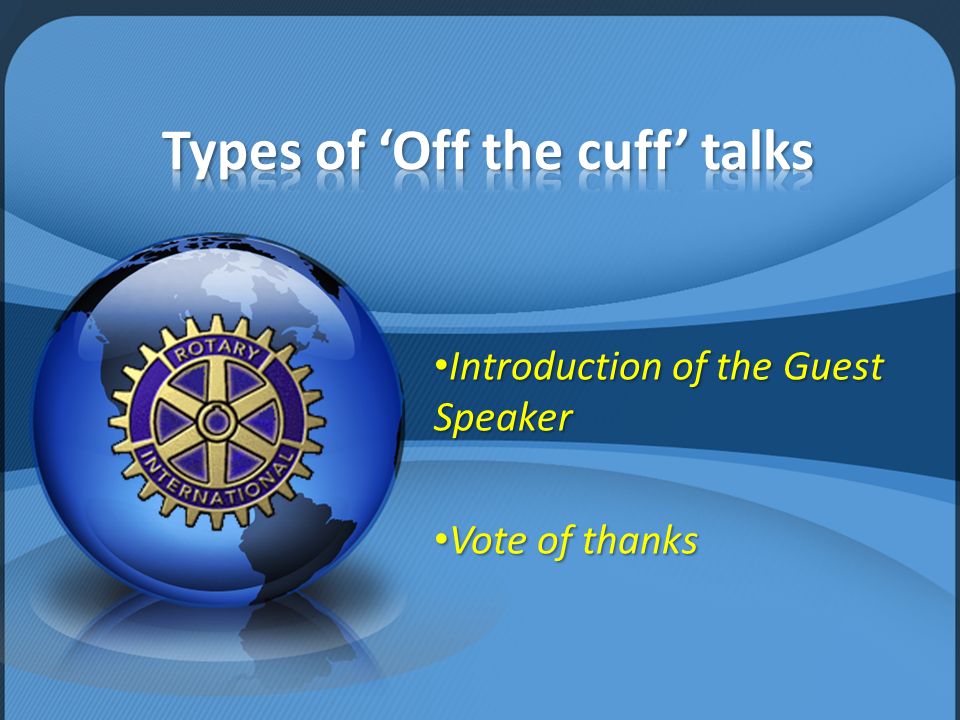 Types of ‘Off the cuff’ talks

ROTARY
INTERNATIONAL

•Introduction of the Guest Speaker

•Vote of thanks